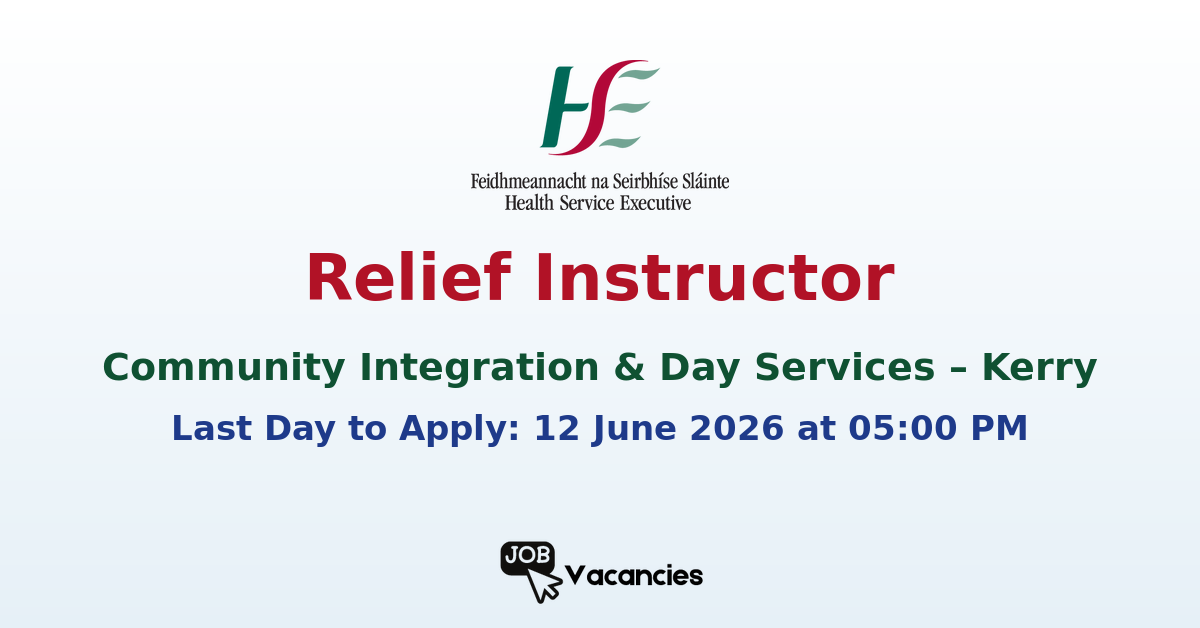 HSE
Feidhmeannacht na Seirbhíse Sláinte
Health Service Executive

Relief Instructor

Community Integration & Day Services – Kerry

Last Day to Apply: 12 June 2026 at 05:00 PM

JOB Vacancies